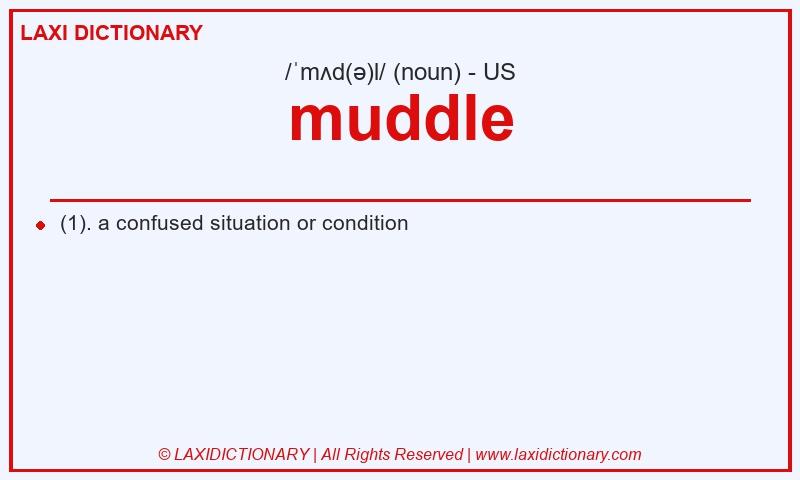 LAXI DICTIONARY

/ˈmʌd(ə)l/ (noun) - US

muddle

(1). a confused situation or condition

© LAXIDICTIONARY | All Rights Reserved | www.laxidictionary.com